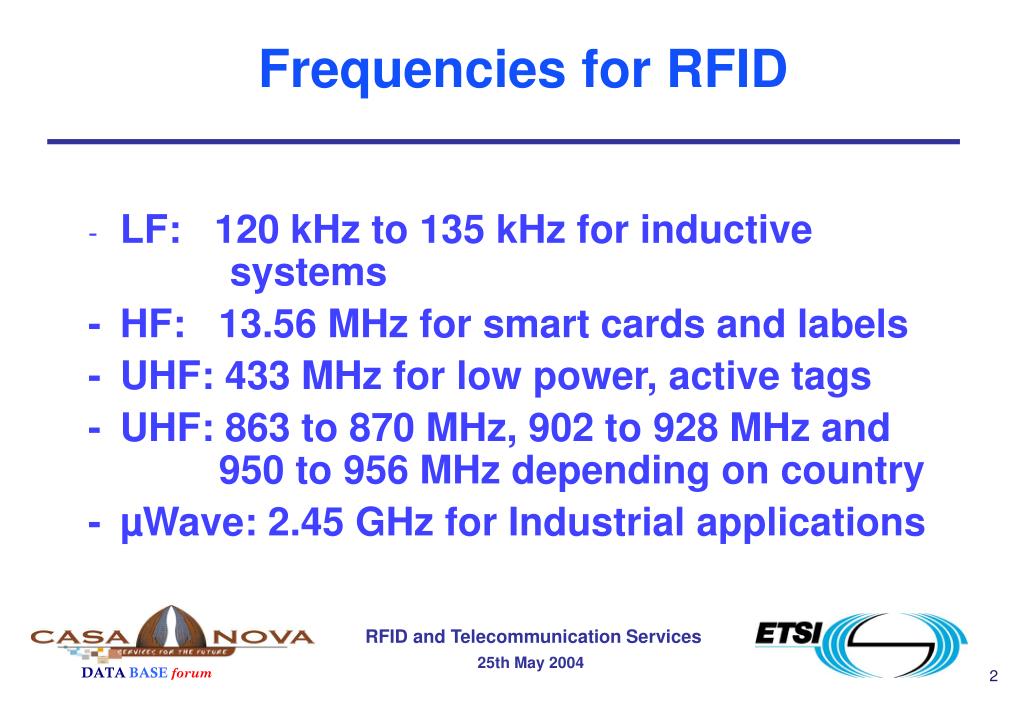 Frequencies for RFID

- LF: 120 kHz to 135 kHz for inductive systems
- HF: 13.56 MHz for smart cards and labels
- UHF: 433 MHz for low power, active tags
- UHF: 863 to 870 MHz, 902 to 928 MHz and 950 to 956 MHz depending on country
- µWave: 2.45 GHz for Industrial applications

CASA NOVA
SERVICES FOR THE FUTURE
DATA BASE forum

RFID and Telecommunication Services
25th May 2004

ETSI

2